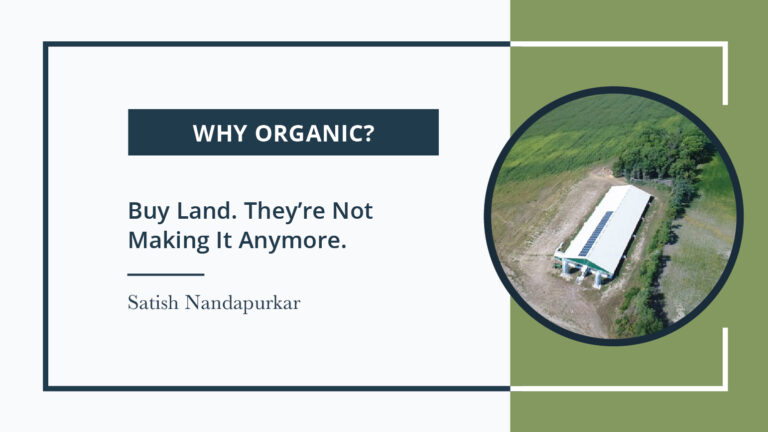 WHY ORGANIC?

Buy Land. They're Not Making It Anymore.

Satish Nandapurkar